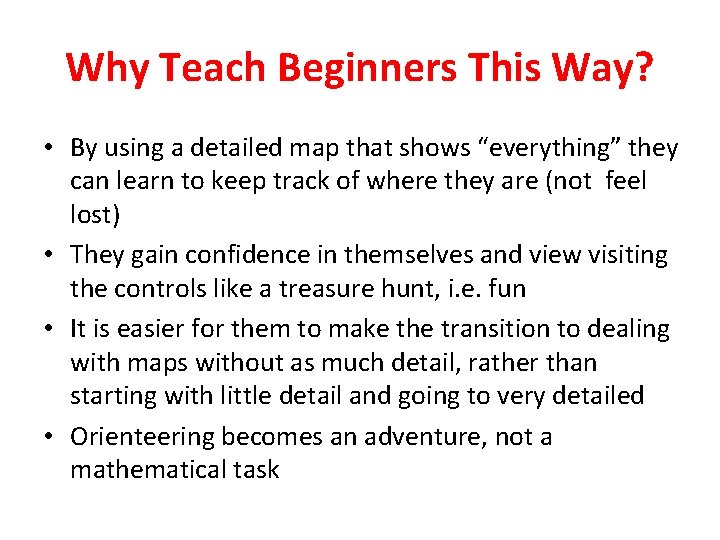 Why Teach Beginners This Way?

• By using a detailed map that shows "everything" they can learn to keep track of where they are (not feel lost)

• They gain confidence in themselves and view visiting the controls like a treasure hunt, i.e. fun

• It is easier for them to make the transition to dealing with maps without as much detail, rather than starting with little detail and going to very detailed

• Orienteering becomes an adventure, not a mathematical task